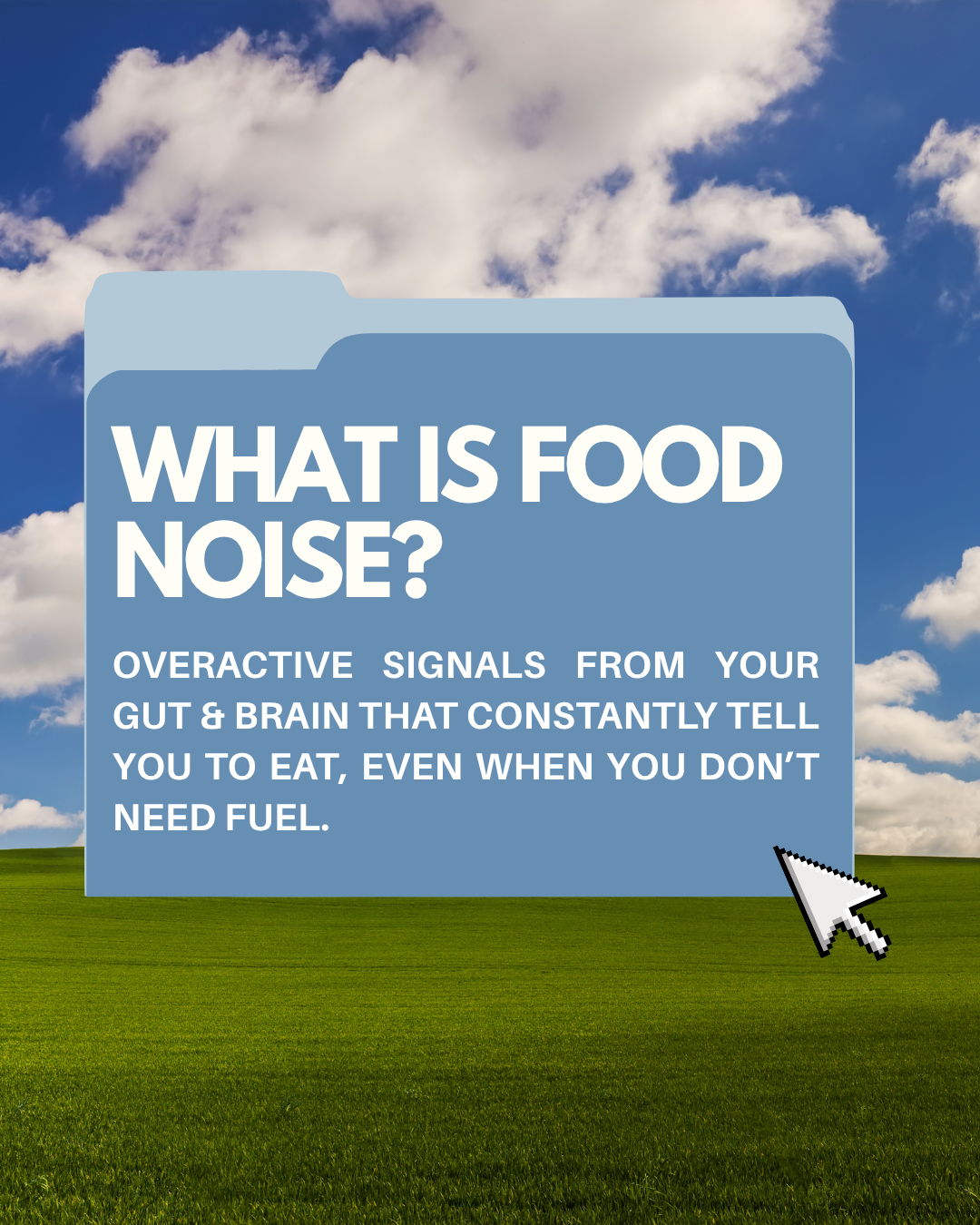 WHAT IS FOOD NOISE?

OVERACTIVE SIGNALS FROM YOUR GUT & BRAIN THAT CONSTANTLY TELL YOU TO EAT, EVEN WHEN YOU DON'T NEED FUEL.